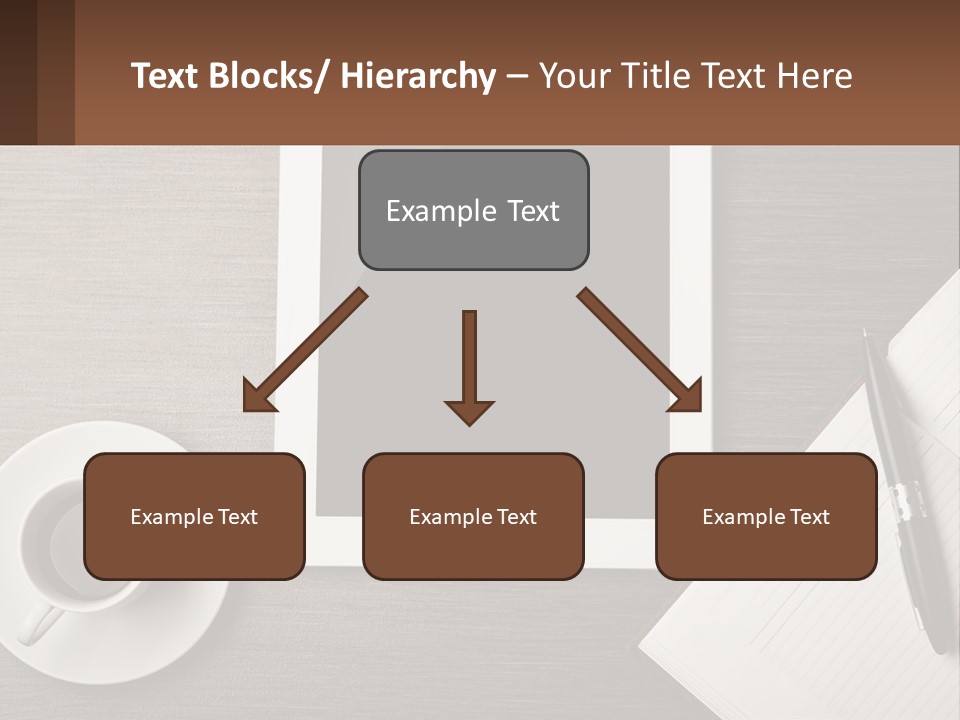 Text Blocks/ Hierarchy – Your Title Text Here

Example Text

Example Text

Example Text

Example Text